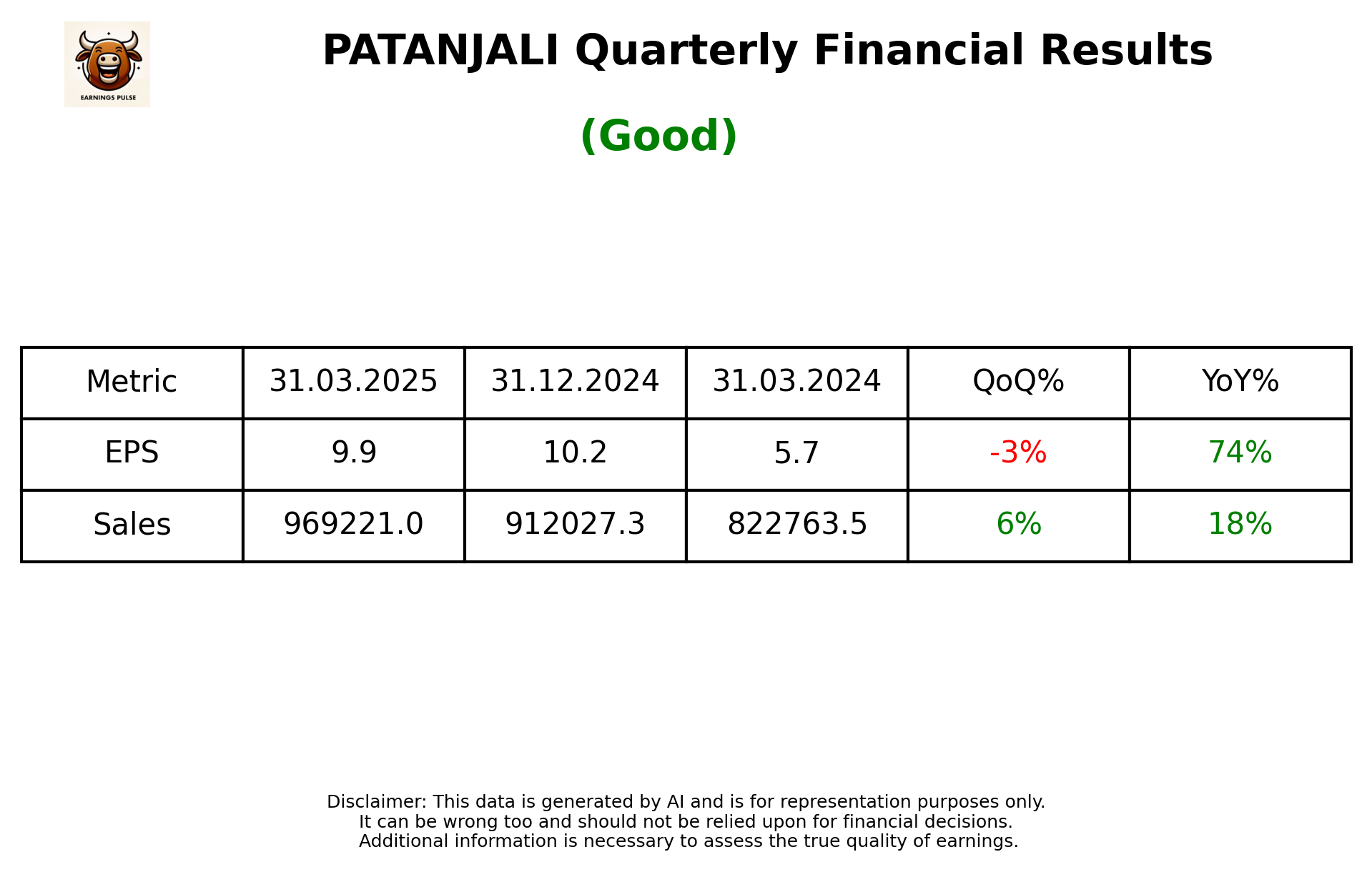 EARNINGS PULSE

PATANJALI Quarterly Financial Results

(Good)

| Metric | 31.03.2025 | 31.12.2024 | 31.03.2024 | QoQ% | YoY% |
|---|---|---|---|---|---|
| EPS | 9.9 | 10.2 | 5.7 | -3% | 74% |
| Sales | 969221.0 | 912027.3 | 822763.5 | 6% | 18% |

Disclaimer: This data is generated by AI and is for representation purposes only. It can be wrong too and should not be relied upon for financial decisions. Additional information is necessary to assess the true quality of earnings.